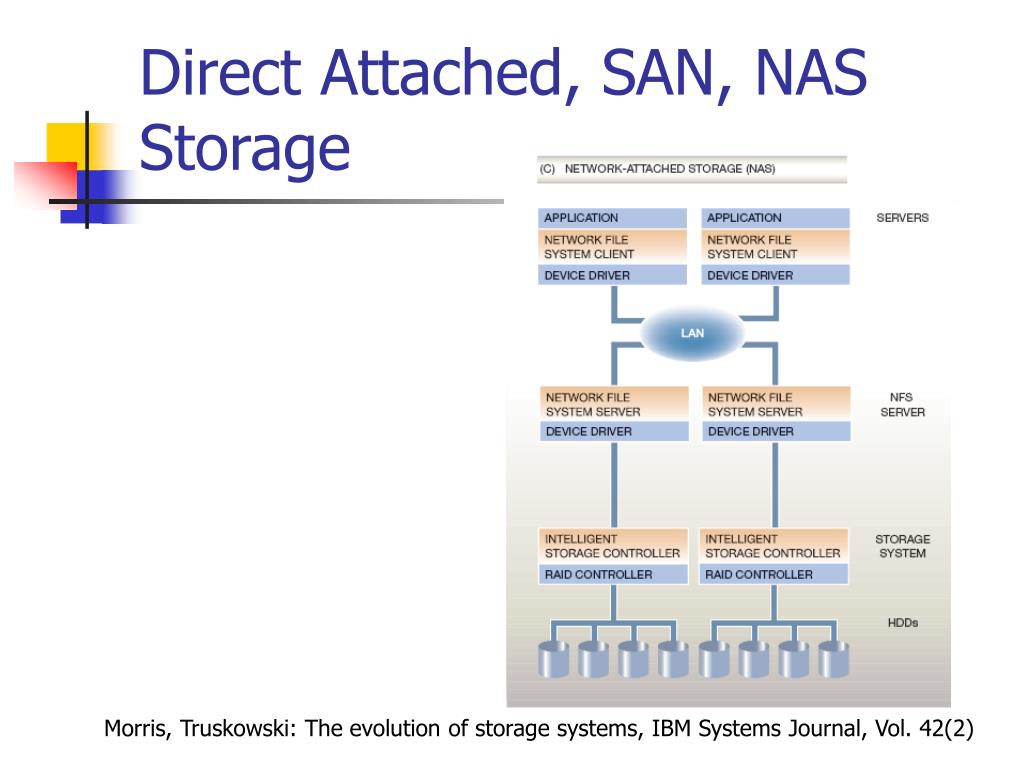 Direct Attached, SAN, NAS Storage

(C) NETWORK-ATTACHED STORAGE (NAS)

APPLICATION
NETWORK FILE SYSTEM CLIENT
DEVICE DRIVER

APPLICATION
NETWORK FILE SYSTEM CLIENT
DEVICE DRIVER

SERVERS

LAN

NETWORK FILE SYSTEM SERVER
DEVICE DRIVER

NETWORK FILE SYSTEM SERVER
DEVICE DRIVER

NFS SERVER

INTELLIGENT STORAGE CONTROLLER
RAID CONTROLLER

INTELLIGENT STORAGE CONTROLLER
RAID CONTROLLER

STORAGE SYSTEM

HDDs

Morris, Truskowski: The evolution of storage systems, IBM Systems Journal, Vol. 42(2)